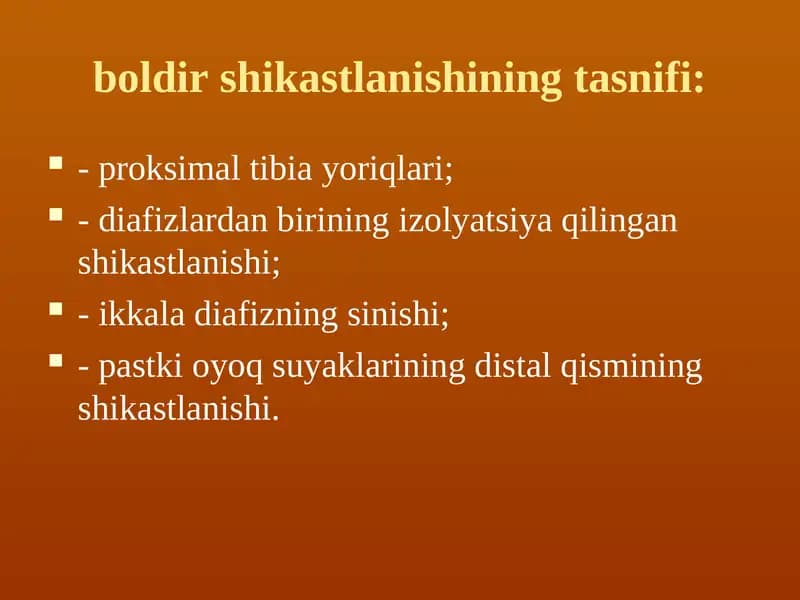 boldir shikastlanishining tasnifi:

- proksimal tibia yoriqlari;
- diafizlardan birining izolyatsiya qilingan shikastlanishi;
- ikkala diafizning sinishi;
- pastki oyoq suyaklarining distal qismining shikastlanishi.